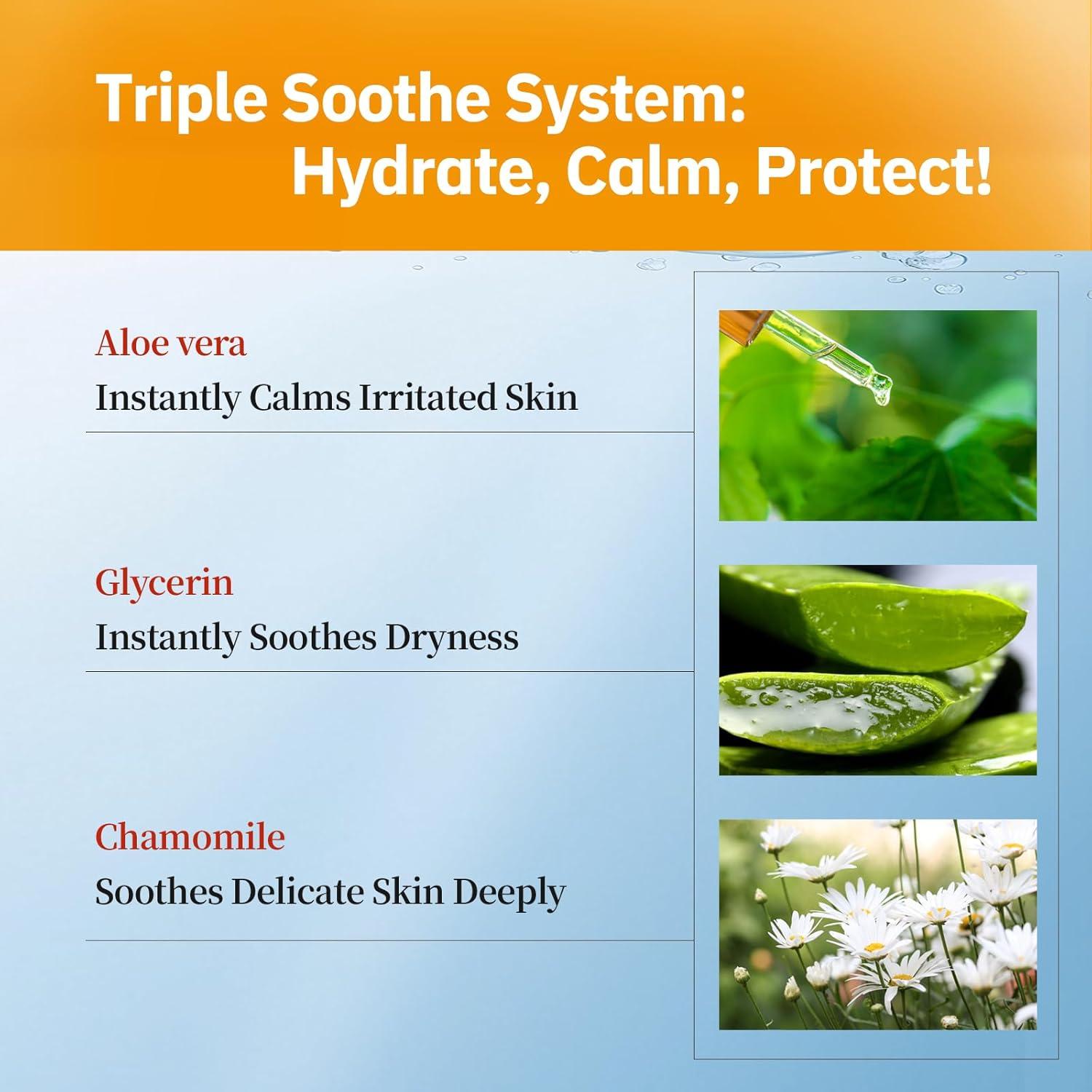 Triple Soothe System:
Hydrate, Calm, Protect!

Aloe vera
Instantly Calms Irritated Skin

Glycerin
Instantly Soothes Dryness

Chamomile
Soothes Delicate Skin Deeply